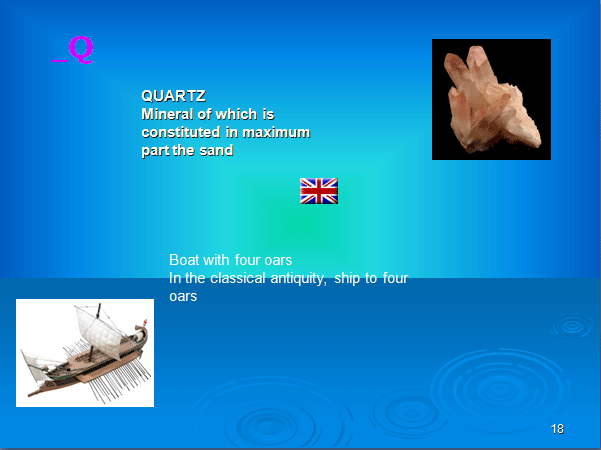 _Q

QUARTZ
Mineral of which is constituted in maximum part the sand

Boat with four oars
In the classical antiquity, ship to four oars

18